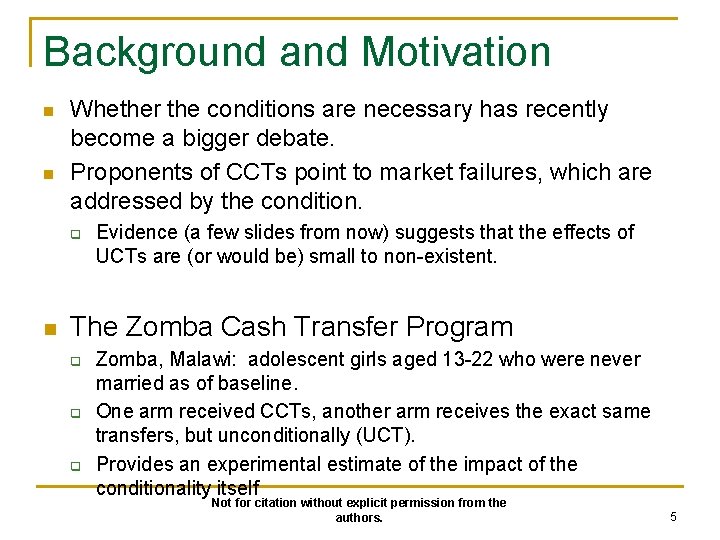 Background and Motivation

Whether the conditions are necessary has recently become a bigger debate.

Proponents of CCTs point to market failures, which are addressed by the condition.

Evidence (a few slides from now) suggests that the effects of UCTs are (or would be) small to non-existent.

The Zomba Cash Transfer Program

Zomba, Malawi: adolescent girls aged 13-22 who were never married as of baseline.

One arm received CCTs, another arm receives the exact same transfers, but unconditionally (UCT).

Provides an experimental estimate of the impact of the conditionality itself

Not for citation without explicit permission from the authors.

5